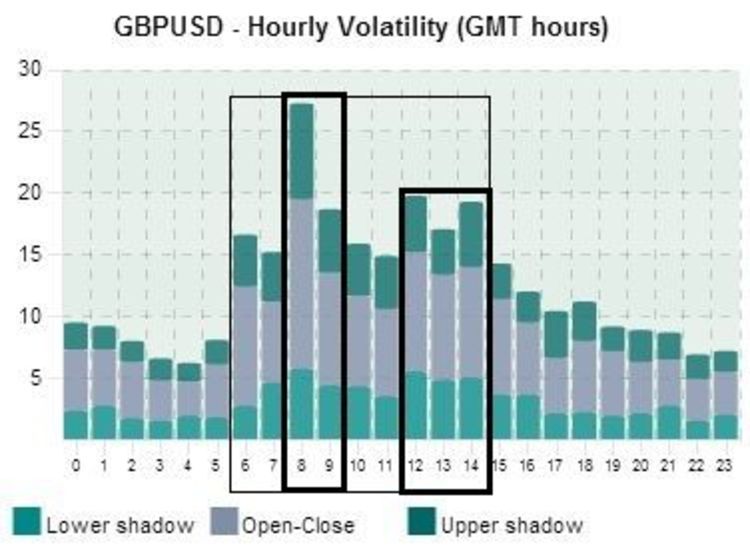 GBPUSD - Hourly Volatility (GMT hours)

30
25
20
15
10
5

0 1 2 3 4 5 6 7 8 9 10 11 12 13 14 15 16 17 18 19 20 21 22 23

Lower shadow Open-Close Upper shadow